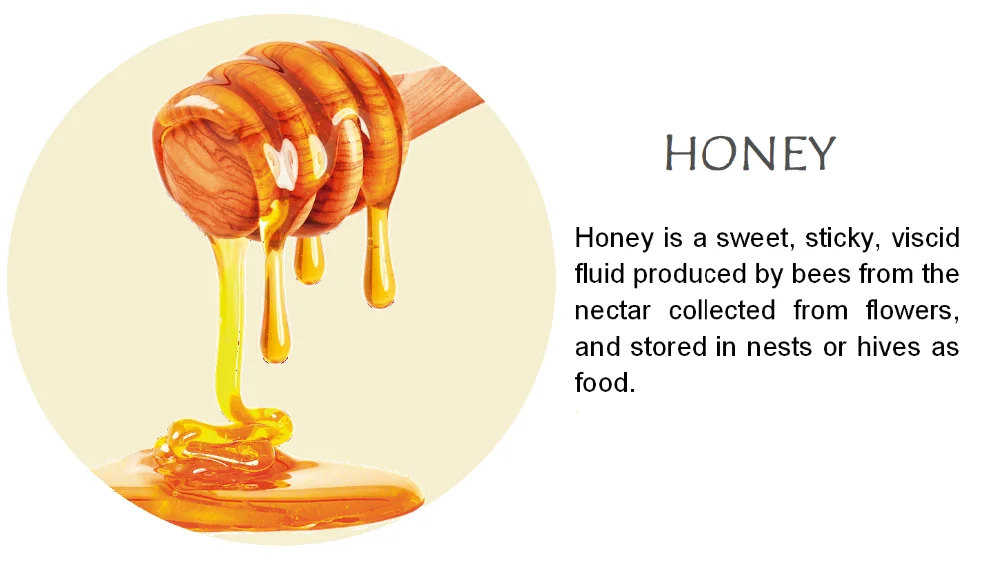 HONEY

Honey is a sweet, sticky, viscid fluid produced by bees from the nectar collected from flowers, and stored in nests or hives as food.